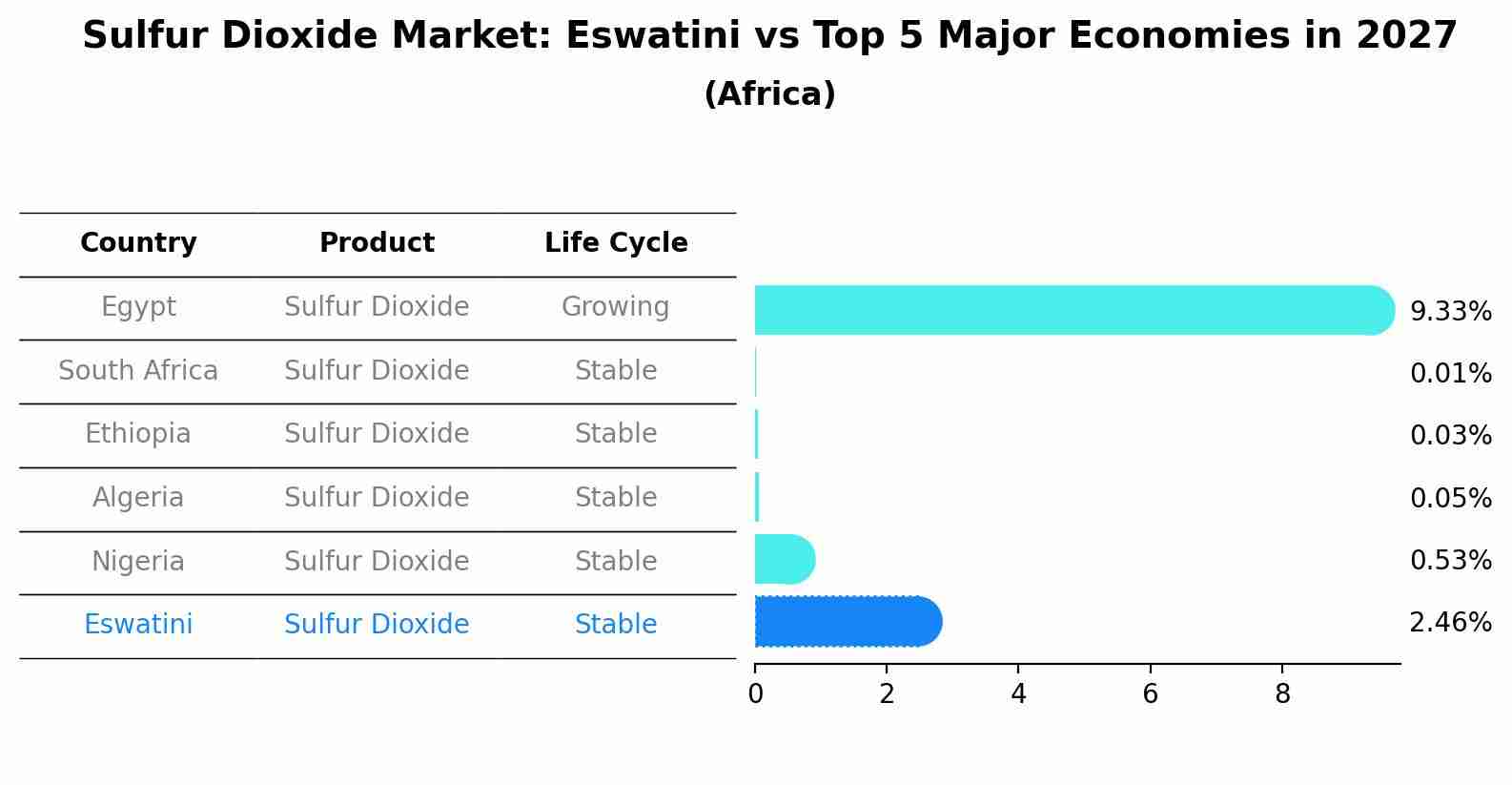 Sulfur Dioxide Market: Eswatini vs Top 5 Major Economies in 2027
(Africa)

| Country | Product | Life Cycle |
|---|---|---|
| Egypt | Sulfur Dioxide | Growing |
| South Africa | Sulfur Dioxide | Stable |
| Ethiopia | Sulfur Dioxide | Stable |
| Algeria | Sulfur Dioxide | Stable |
| Nigeria | Sulfur Dioxide | Stable |
| Eswatini | Sulfur Dioxide | Stable |

9.33%
0.01%
0.03%
0.05%
0.53%
2.46%

0 2 4 6 8